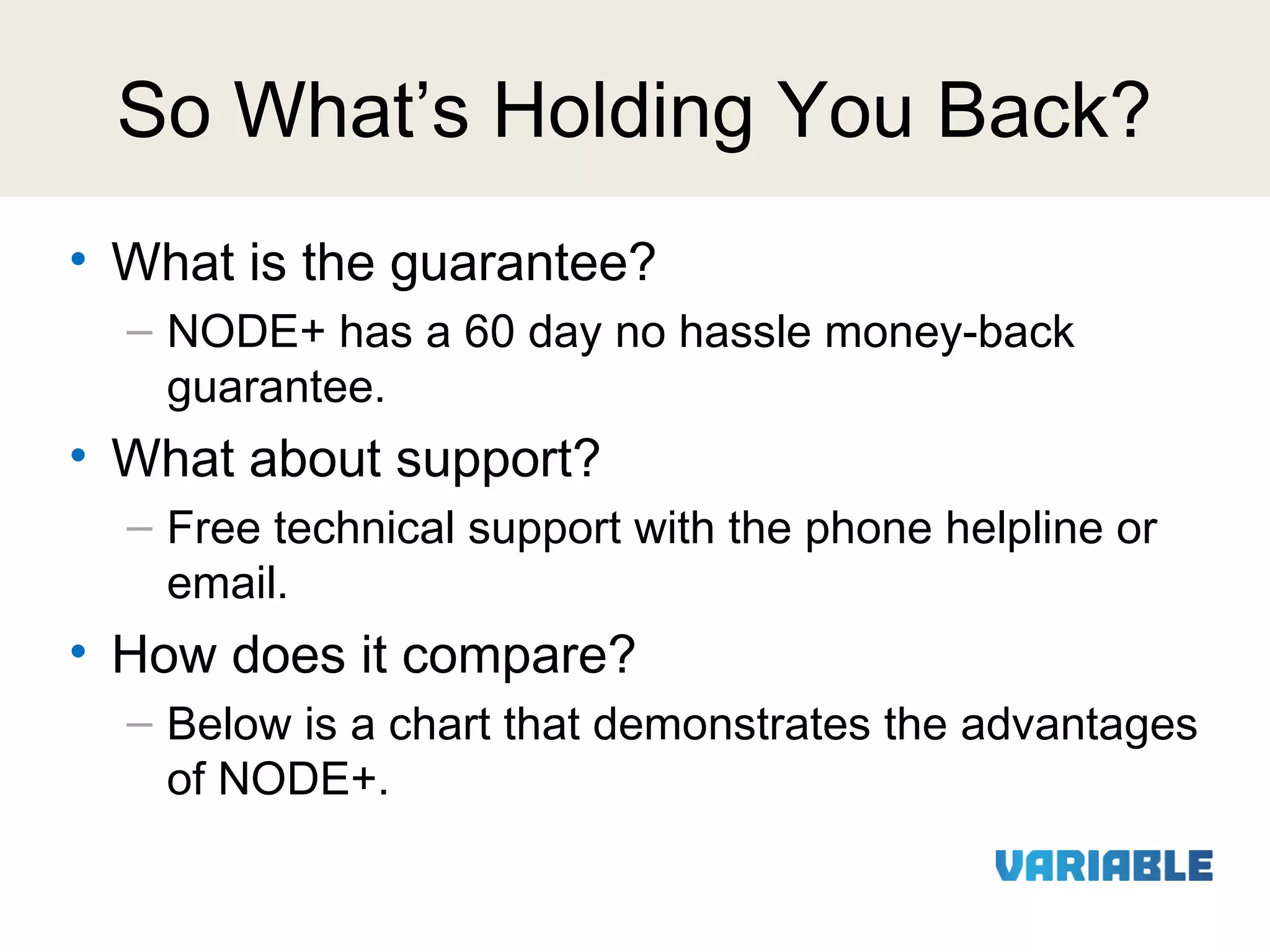 So What’s Holding You Back?

• What is the guarantee?
– NODE+ has a 60 day no hassle money-back guarantee.

• What about support?
– Free technical support with the phone helpline or email.

• How does it compare?
– Below is a chart that demonstrates the advantages of NODE+.

VARIABLE